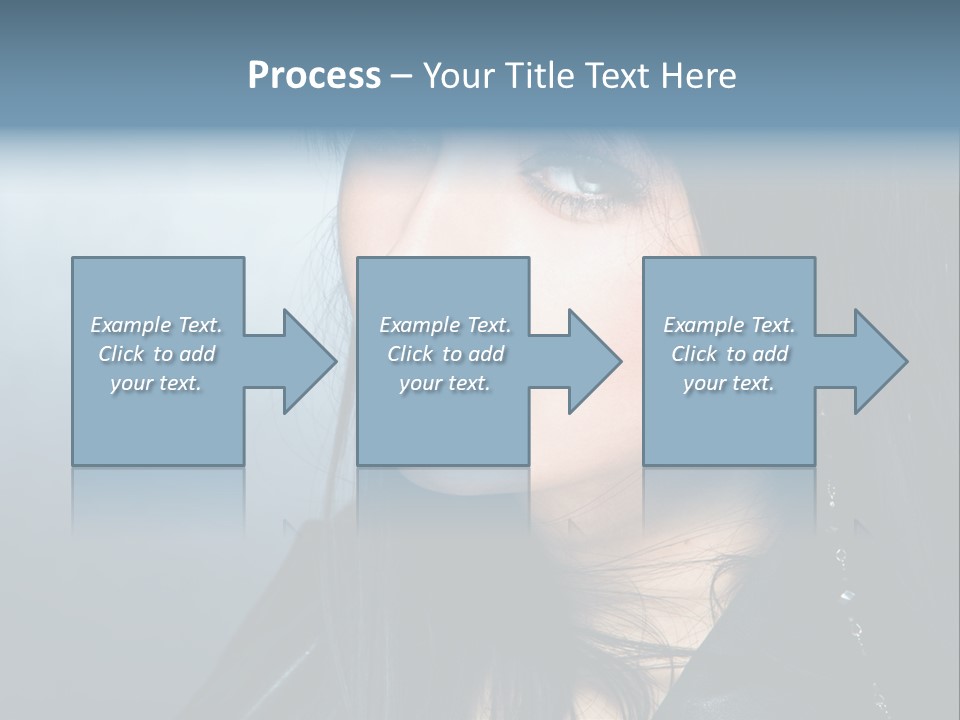 Process – Your Title Text Here

Example Text. Click to add your text.

Example Text. Click to add your text.

Example Text. Click to add your text.